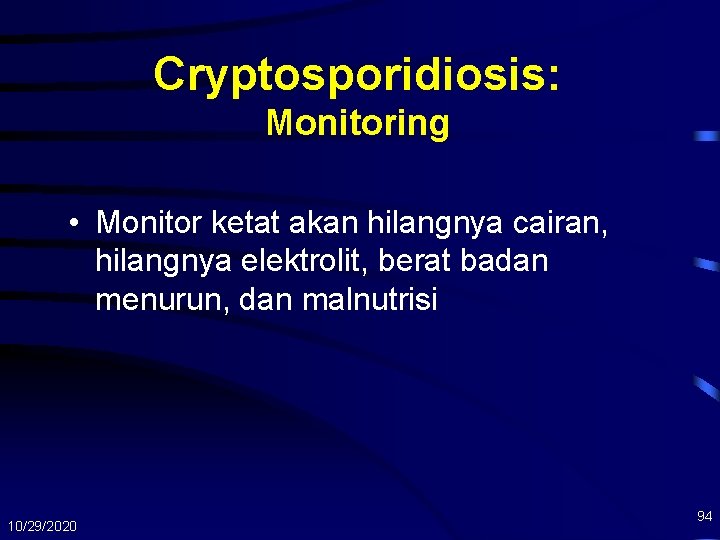 Cryptosporidiosis:
Monitoring

• Monitor ketat akan hilangnya cairan, hilangnya elektrolit, berat badan menurun, dan malnutrisi

10/29/2020

94